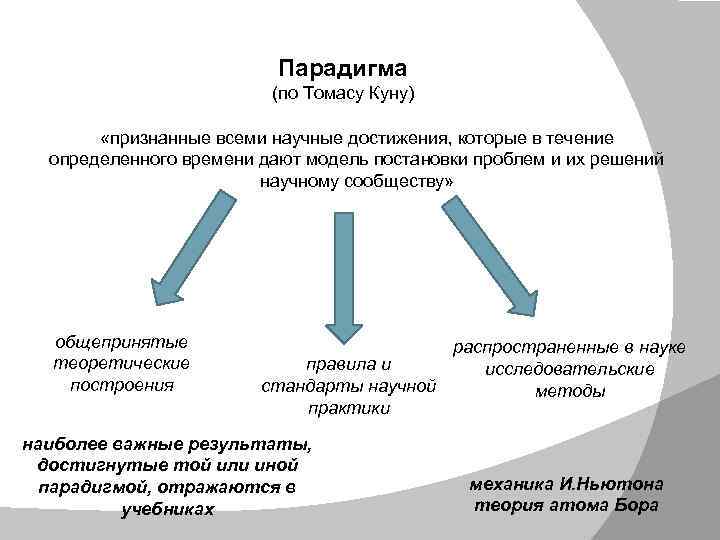 Парадигма
(по Томасу Куну)

«признанные всеми научные достижения, которые в течение определенного времени дают модель постановки проблем и их решений научному сообществу»

общепринятые теоретические построения

правила и стандарты научной практики

распространенные в науке исследовательские методы

наиболее важные результаты, достигнутые той или иной парадигмой, отражаются в учебниках

механика И.Ньютона
теория атома Бора